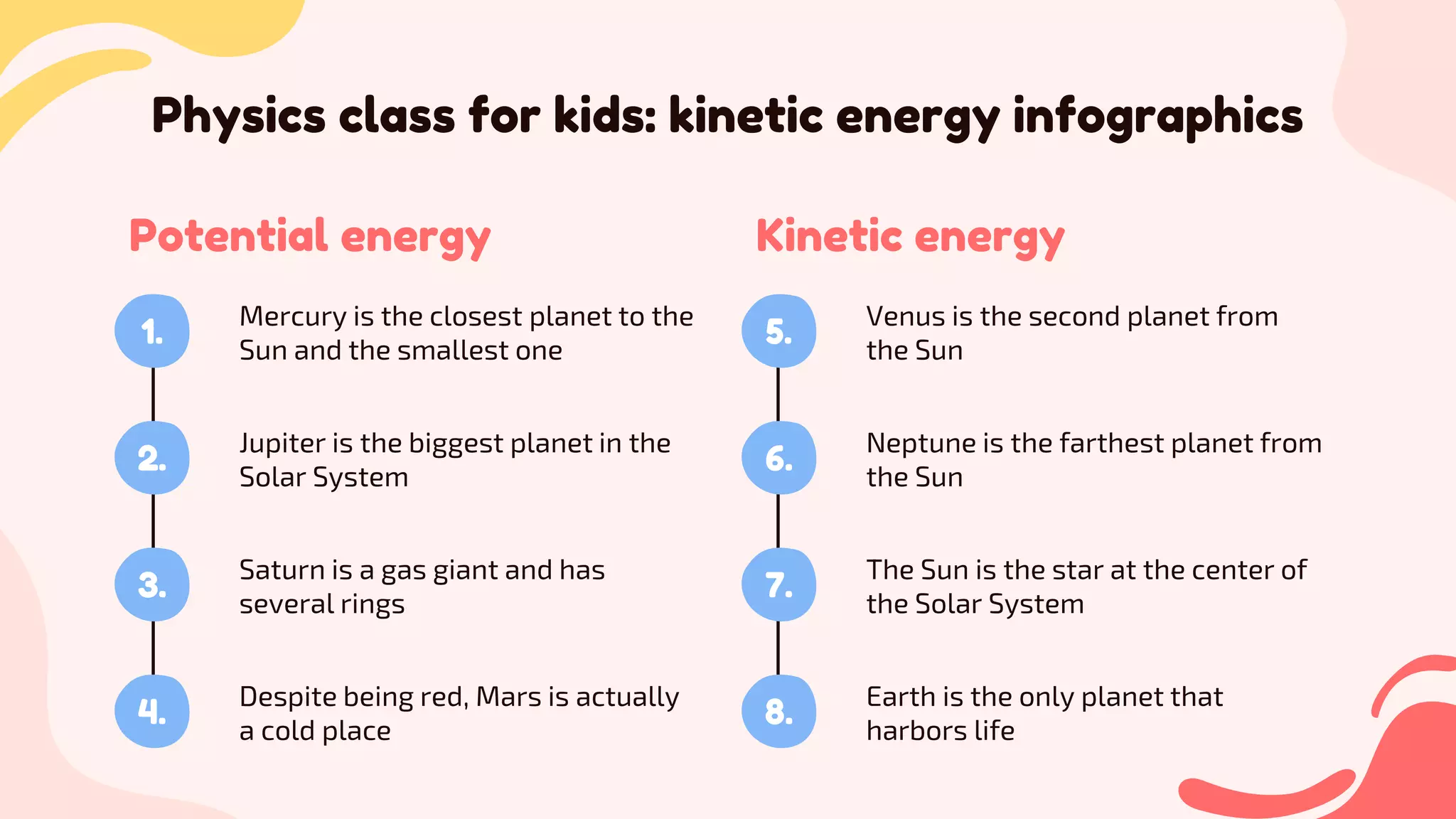 Physics class for kids: kinetic energy infographics

Potential energy

1. Mercury is the closest planet to the Sun and the smallest one

2. Jupiter is the biggest planet in the Solar System

3. Saturn is a gas giant and has several rings

4. Despite being red, Mars is actually a cold place

Kinetic energy

5. Venus is the second planet from the Sun

6. Neptune is the farthest planet from the Sun

7. The Sun is the star at the center of the Solar System

8. Earth is the only planet that harbors life